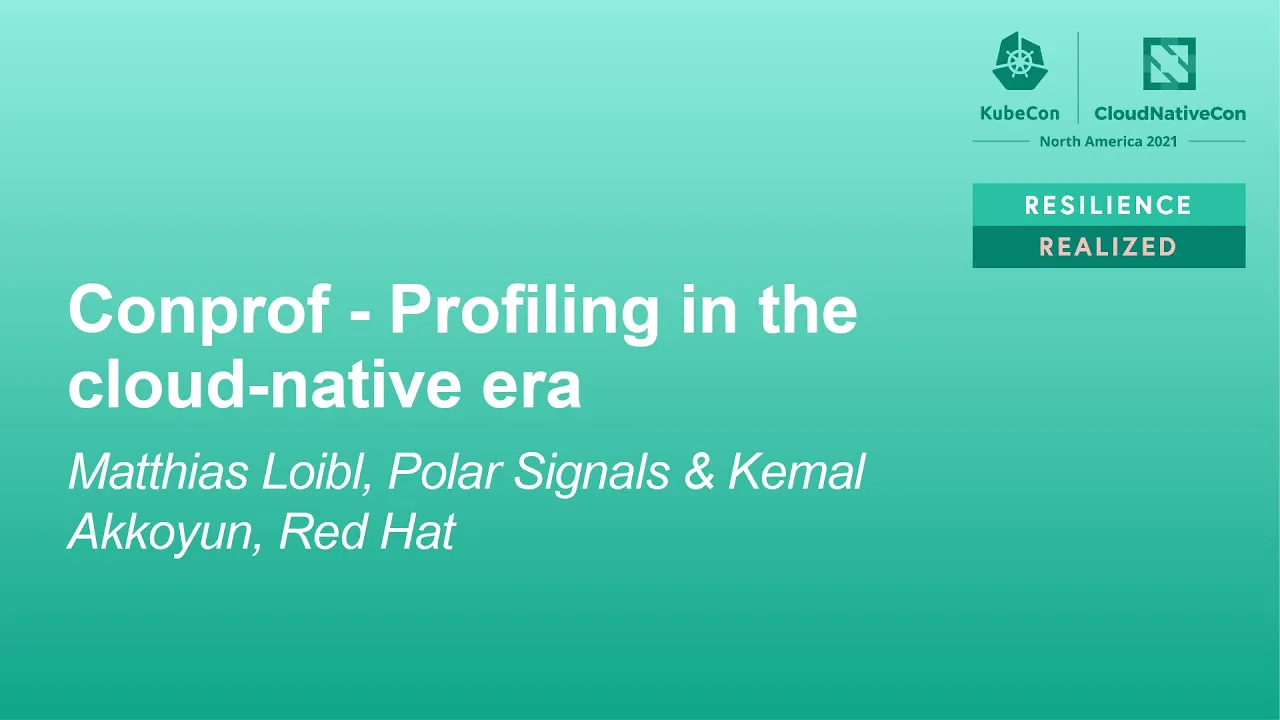 KubeCon CloudNativeCon
North America 2021

RESILIENCE
REALIZED

Conprof - Profiling in the cloud-native era

Matthias Loibl, Polar Signals & Kemal Akkoyun, Red Hat